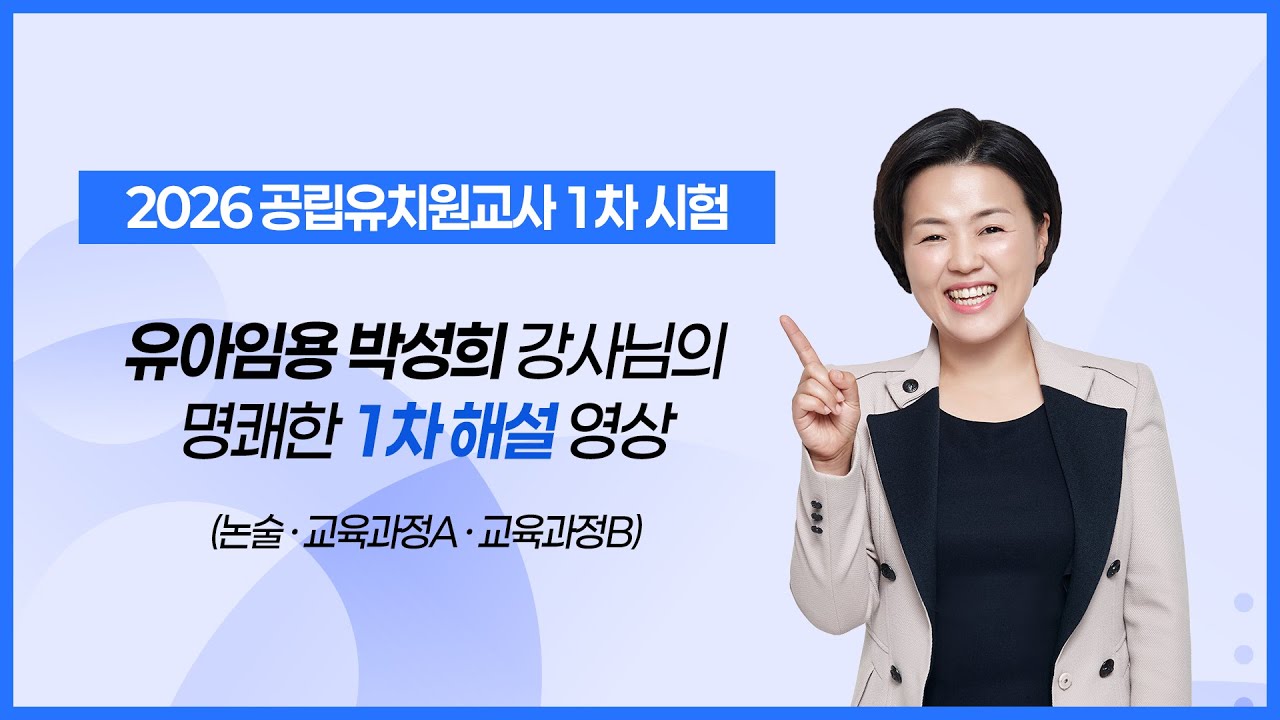 2026 공립유치원교사 1차 시험

유아임용 박성희 강사님의
명쾌한 1차 해설 영상

(논술 · 교육과정A · 교육과정B)